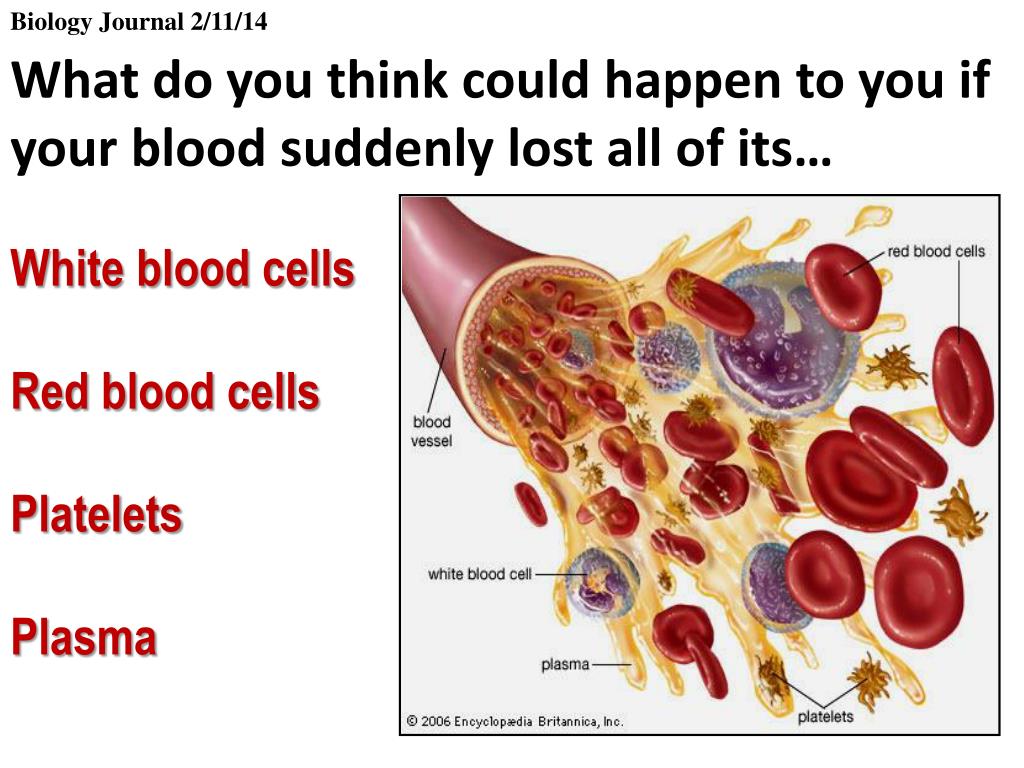 Biology Journal 2/11/14

What do you think could happen to you if your blood suddenly lost all of its…

White blood cells

Red blood cells

Platelets

Plasma

red blood cells

blood vessel

white blood cell

plasma

platelets

© 2006 Encyclopædia Britannica, Inc.